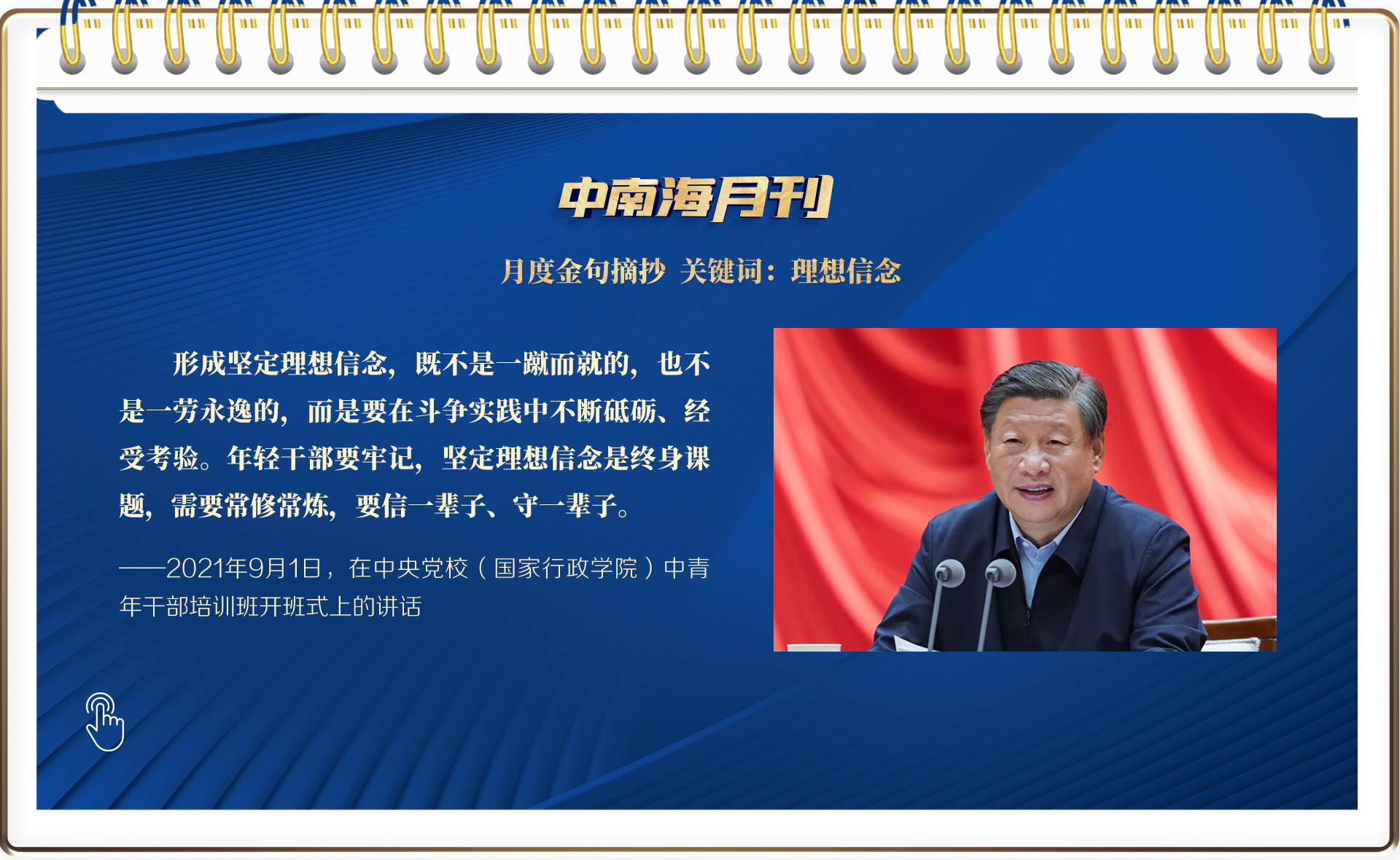 中南海月刊

月度金句摘抄 关键词：理想信念

形成坚定理想信念，既不是一蹴而就的，也不是一劳永逸的，而是要在斗争实践中不断砥砺、经受考验。年轻干部要牢记，坚定理想信念是终身课题，需要常修常炼，要信一辈子、守一辈子。

——2021年9月1日，在中央党校（国家行政学院）中青年干部培训班开班式上的讲话